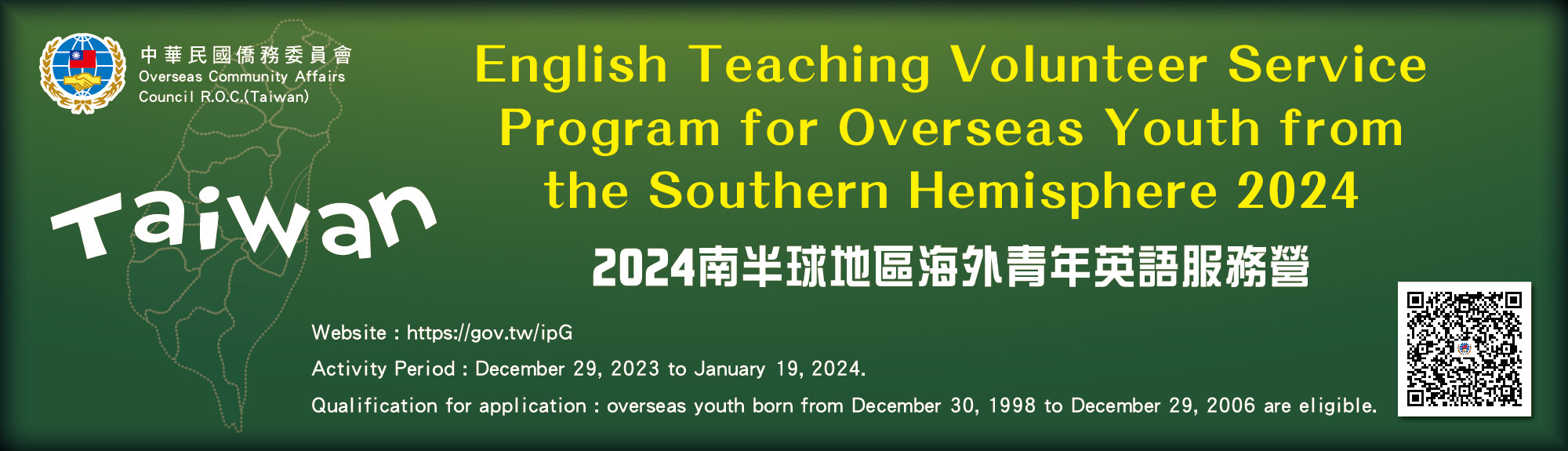 中華民國僑務委員會
Overseas Community Affairs Council R.O.C.(Taiwan)

Taiwan

English Teaching Volunteer Service Program for Overseas Youth from the Southern Hemisphere 2024

2024南半球地區海外青年英語服務營

Website : https://gov.tw/ipG

Activity Period : December 29, 2023 to January 19, 2024.

Qualification for application : overseas youth born from December 30, 1998 to December 29, 2006 are eligible.